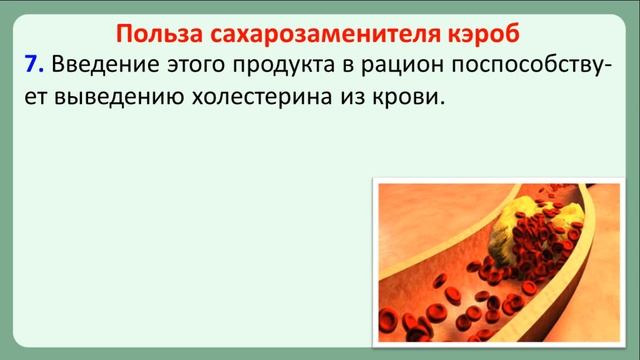 Польза сахарозаменителя кэроб

7. Введение этого продукта в рацион поспособствует выведению холестерина из крови.